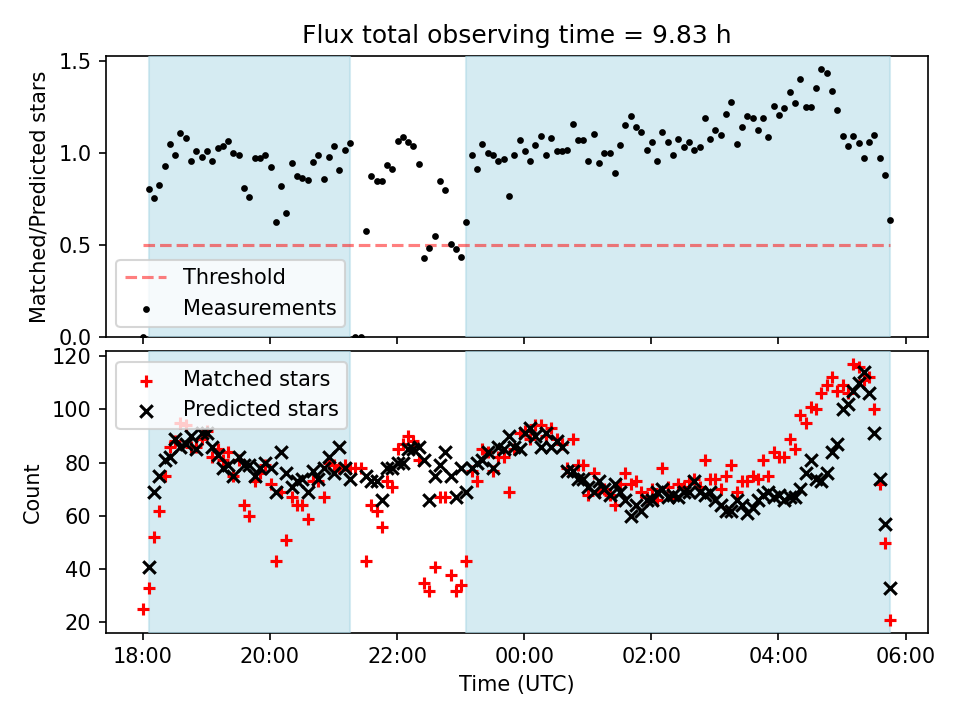 Flux total observing time = 9.83 h

Matched/Predicted stars

1.5
1.0
0.5
0.0

Threshold
Measurements

Count

120
100
80
60
40
20

Matched stars
Predicted stars

18:00
20:00
22:00
00:00
02:00
04:00
06:00

Time (UTC)